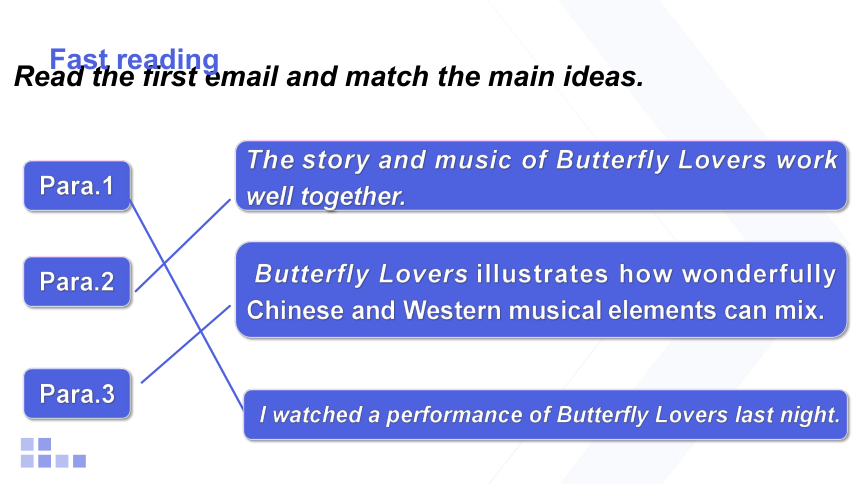 Fast reading

Read the first email and match the main ideas.

Para.1

Para.2

Para.3

The story and music of Butterfly Lovers work well together.

Butterfly Lovers illustrates how wonderfully Chinese and Western musical elements can mix.

I watched a performance of Butterfly Lovers last night.